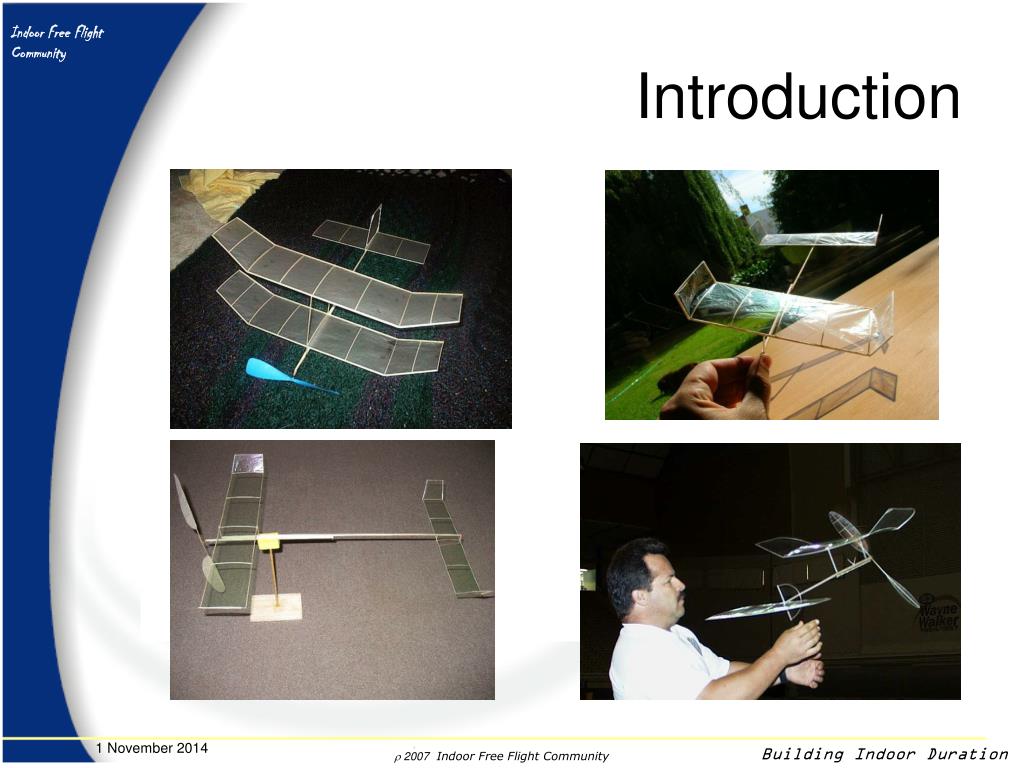 Indoor Free Flight Community

Introduction

Wayne Walker

1 November 2014

$\rho$ 2007 Indoor Free Flight Community

Building Indoor Duration